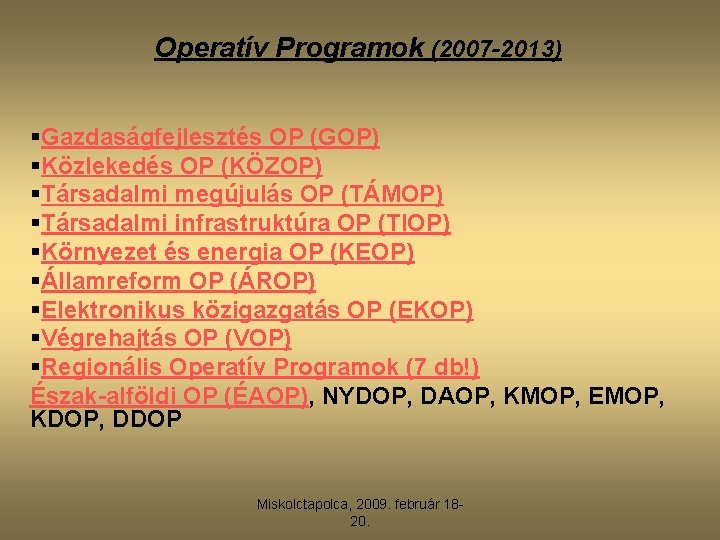 Operatív Programok (2007-2013)

▪Gazdaságfejlesztés OP (GOP)
▪Közlekedés OP (KÖZOP)
▪Társadalmi megújulás OP (TÁMOP)
▪Társadalmi infrastruktúra OP (TIOP)
▪Környezet és energia OP (KEOP)
▪Államreform OP (ÁROP)
▪Elektronikus közigazgatás OP (EKOP)
▪Végrehajtás OP (VOP)
▪Regionális Operatív Programok (7 db!)
Észak-alföldi OP (ÉAOP), NYDOP, DAOP, KMOP, EMOP, KDOP, DDOP

Miskolctapolca, 2009. február 18-20.